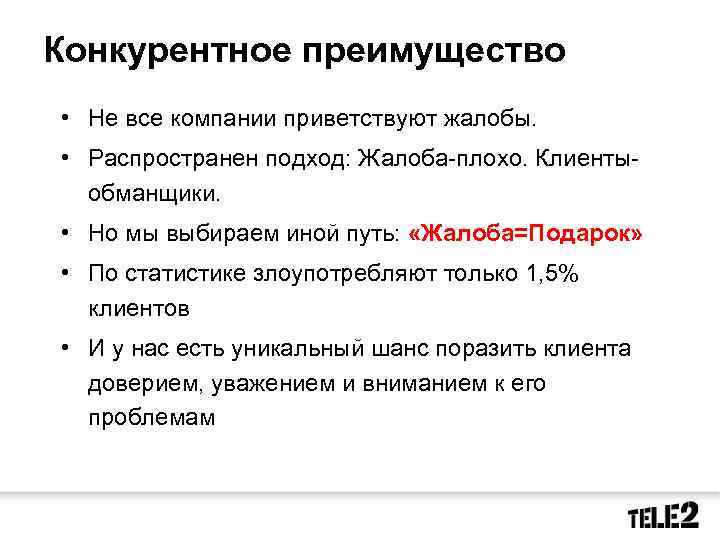 Конкурентное преимущество

• Не все компании приветствуют жалобы.

• Распространен подход: Жалоба-плохо. Клиенты-обманщики.

• Но мы выбираем иной путь: «Жалоба=Подарок»

• По статистике злоупотребляют только 1,5% клиентов

• И у нас есть уникальный шанс поразить клиента доверием, уважением и вниманием к его проблемам

TELE2